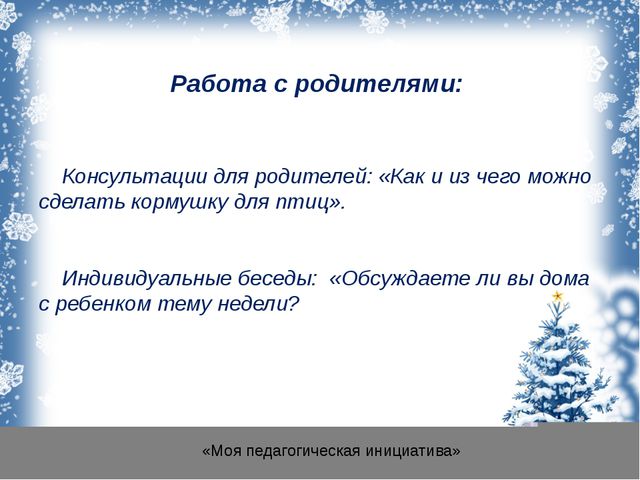 Работа с родителями:

Консультации для родителей: «Как и из чего можно сделать кормушку для птиц».

Индивидуальные беседы: «Обсуждаете ли вы дома с ребенком тему недели?

«Моя педагогическая инициатива»